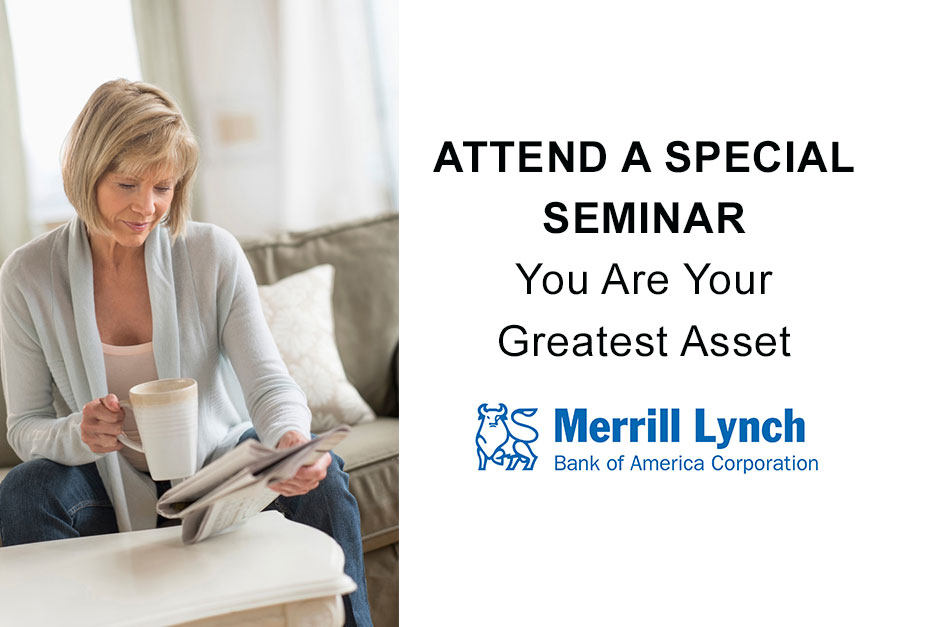 ATTEND A SPECIAL SEMINAR

You Are Your Greatest Asset

Merrill Lynch
Bank of America Corporation